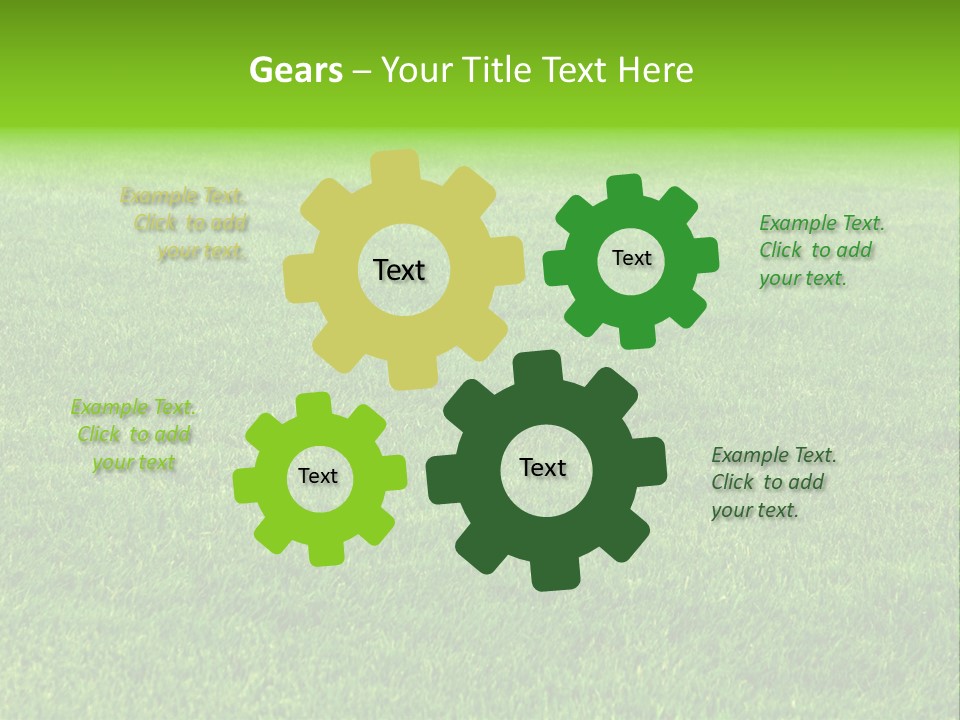 Gears – Your Title Text Here

Example Text. Click to add your text.

Text

Text

Example Text. Click to add your text.

Example Text. Click to add your text

Text

Text

Example Text. Click to add your text.